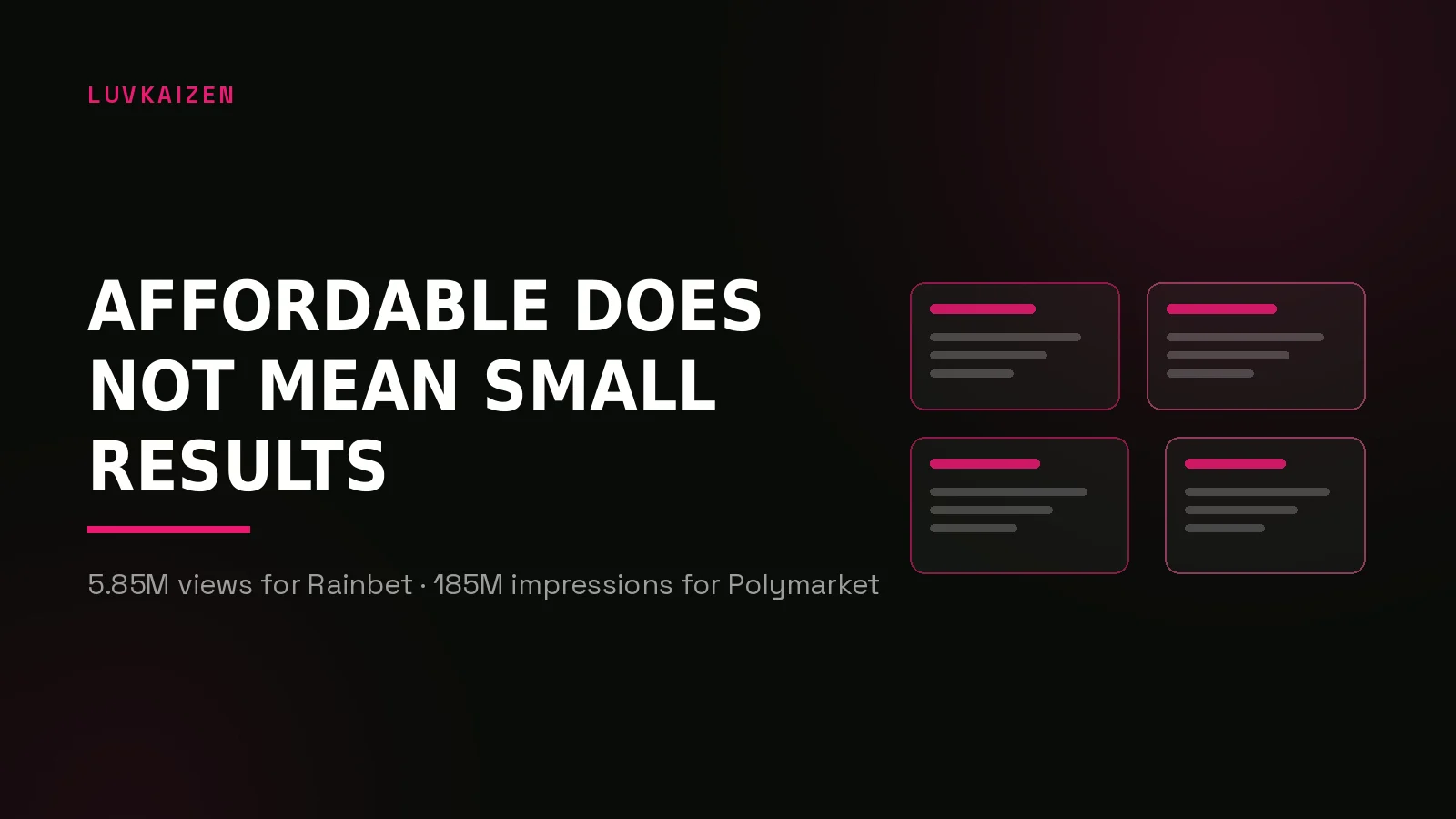 LUVKAIZEN

AFFORDABLE DOES NOT MEAN SMALL RESULTS

5.85M views for Rainbet · 185M impressions for Polymarket